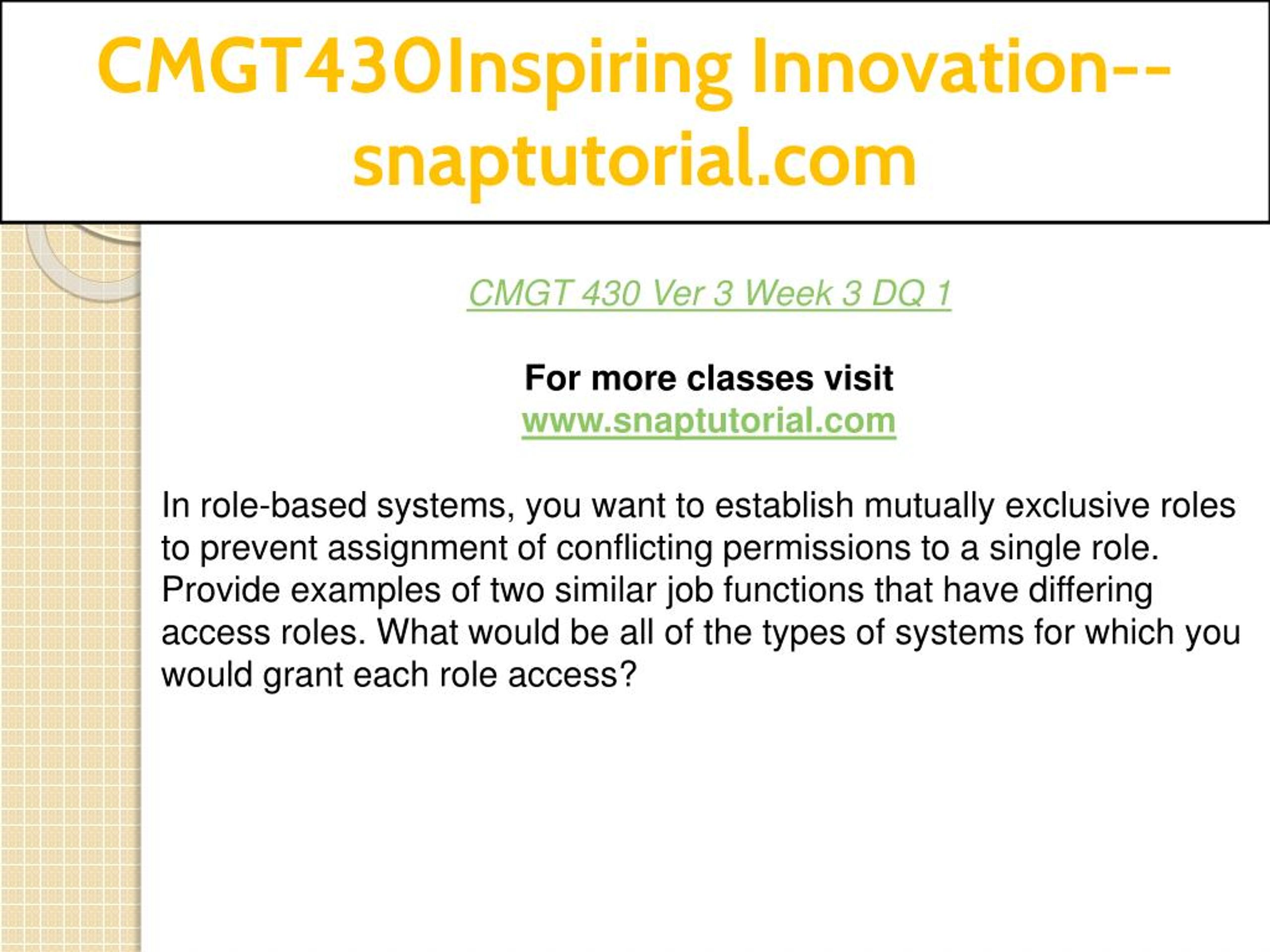 CMGT430Inspiring Innovation--snaptutorial.com

CMGT 430 Ver 3 Week 3 DQ 1

For more classes visit
www.snaptutorial.com

In role-based systems, you want to establish mutually exclusive roles to prevent assignment of conflicting permissions to a single role. Provide examples of two similar job functions that have differing access roles. What would be all of the types of systems for which you would grant each role access?